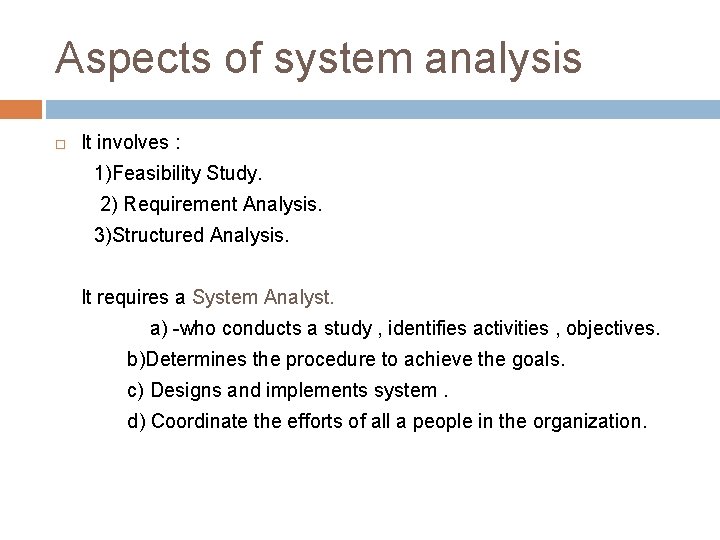 Aspects of system analysis

It involves :
1)Feasibility Study.
2) Requirement Analysis.
3)Structured Analysis.

It requires a System Analyst.
a) -who conducts a study , identifies activities , objectives.
b)Determines the procedure to achieve the goals.
c) Designs and implements system .
d) Coordinate the efforts of all a people in the organization.